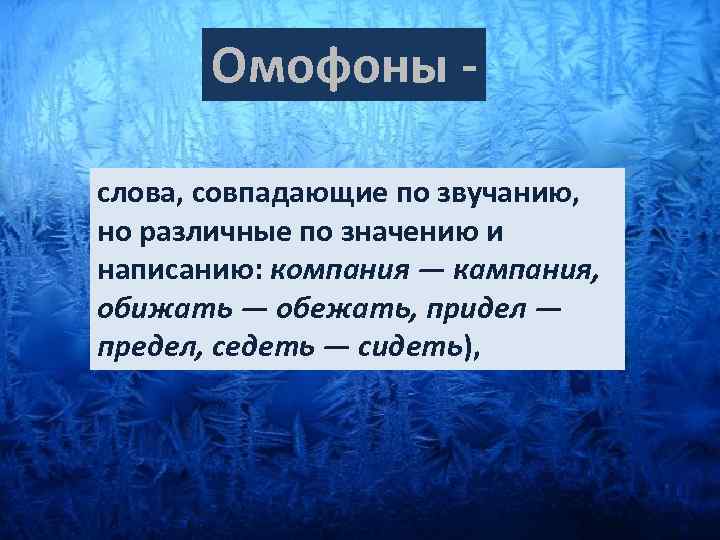 Омофоны -

слова, совпадающие по звучанию, но различные по значению и написанию: компания — кампания, обижать — обежать, придел — предел, седеть — сидеть),